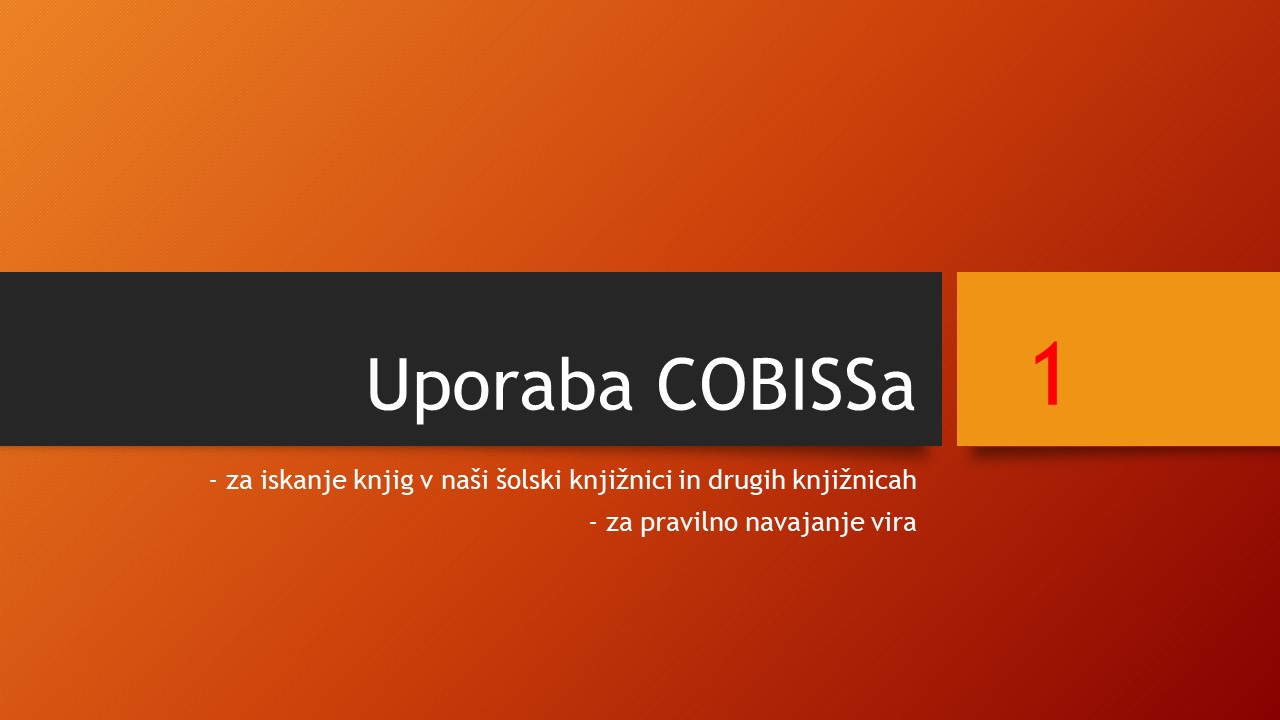 Uporaba COBISSa

1

- za iskanje knjig v naši šolski knjižnici in drugih knjižnicah
- za pravilno navajanje vira